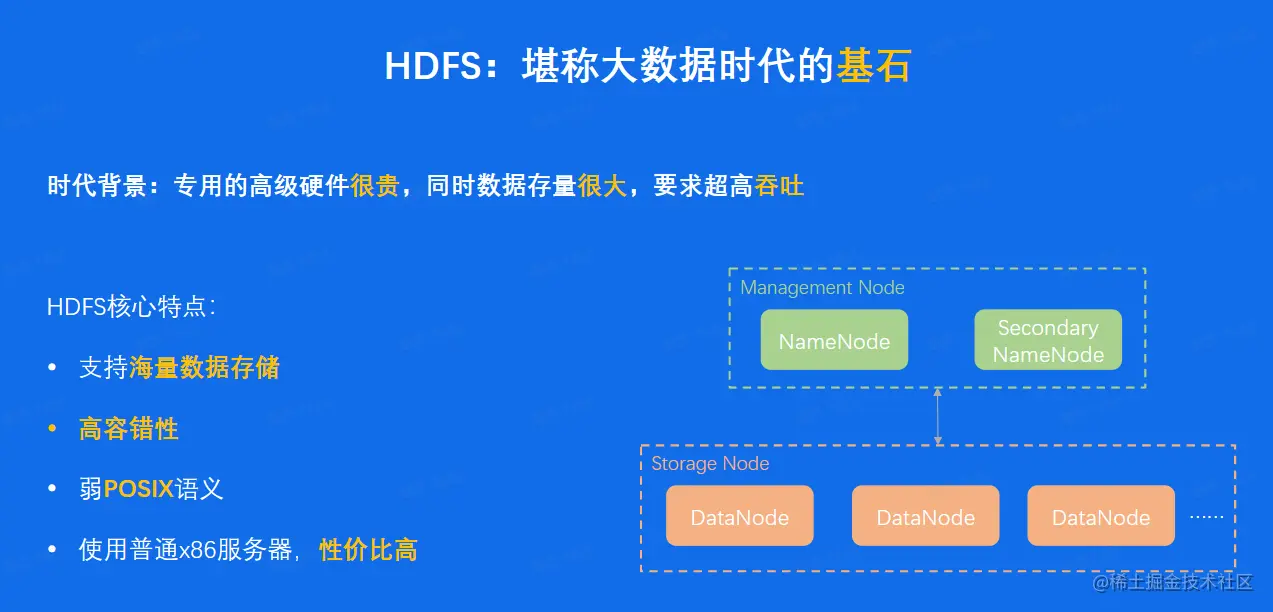 HDFS：堪称大数据时代的基石

时代背景：专用的高级硬件很贵，同时数据存量很大，要求超高吞吐

HDFS核心特点：

• 支持海量数据存储

• 高容错性

• 弱POSIX语义

• 使用普通x86服务器，性价比高

Management Node

NameNode

Secondary NameNode

Storage Node

DataNode

DataNode

DataNode

……

@稀土掘金技术社区